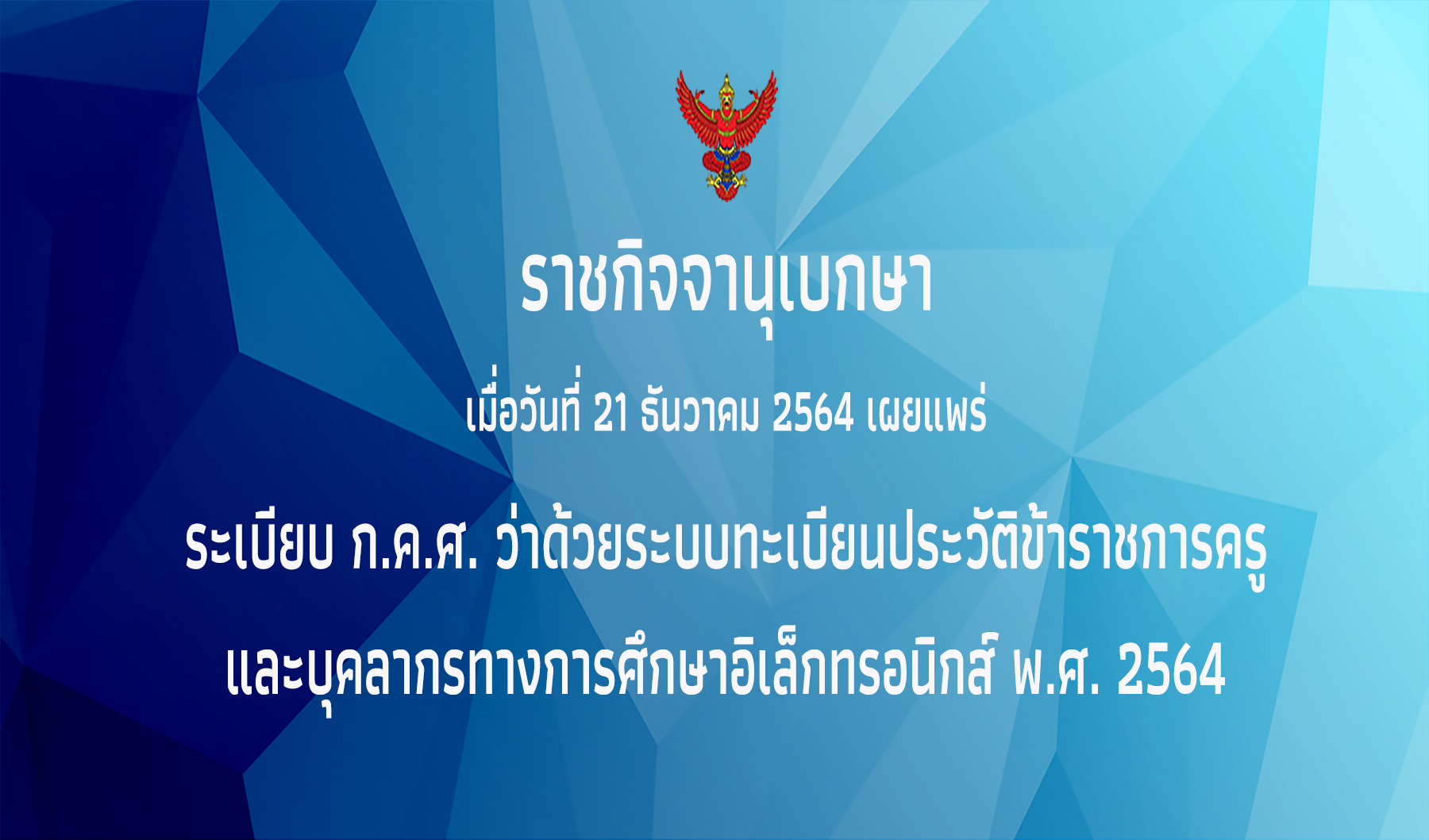 ราชกิจจานุเบกษา

เมื่อวันที่ 21 ธันวาคม 2564 เผยแพร่

ระเบียบ ก.ค.ศ. ว่าด้วยระบบทะเบียนประวัติข้าราชการครู และบุคลากรทางการศึกษาอิเล็กทรอนิกส์ พ.ศ. 2564